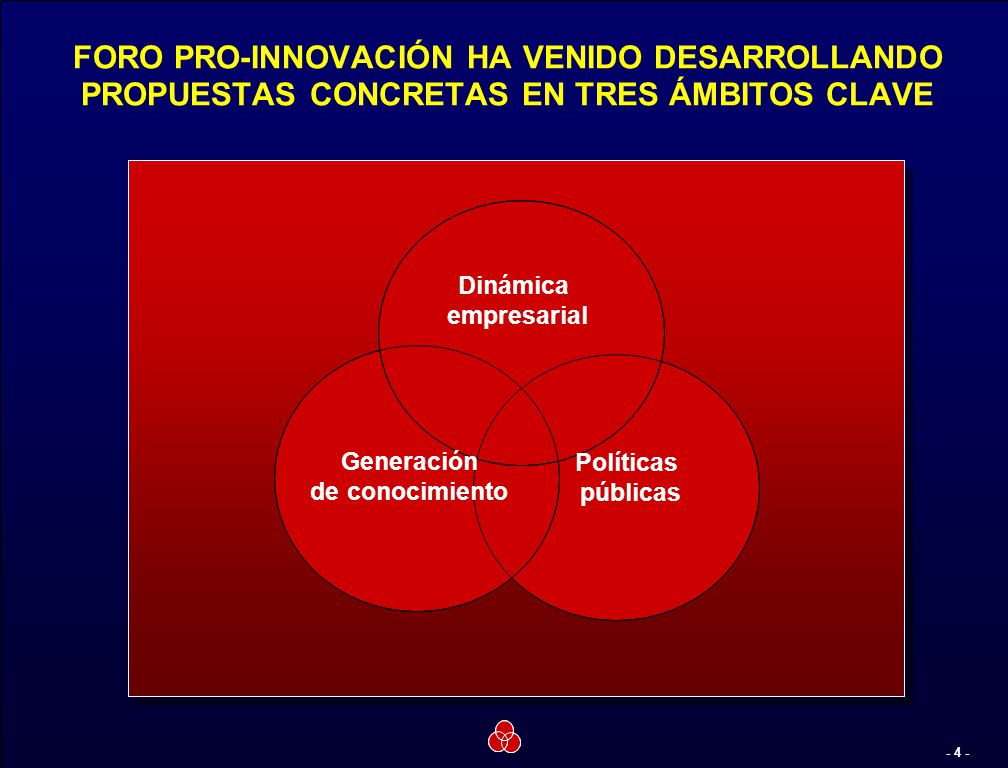 FORO PRO-INNOVACIÓN HA VENIDO DESARROLLANDO PROPUESTAS CONCRETAS EN TRES ÁMBITOS CLAVE

Dinámica empresarial

Generación de conocimiento

Políticas públicas

- 4 -